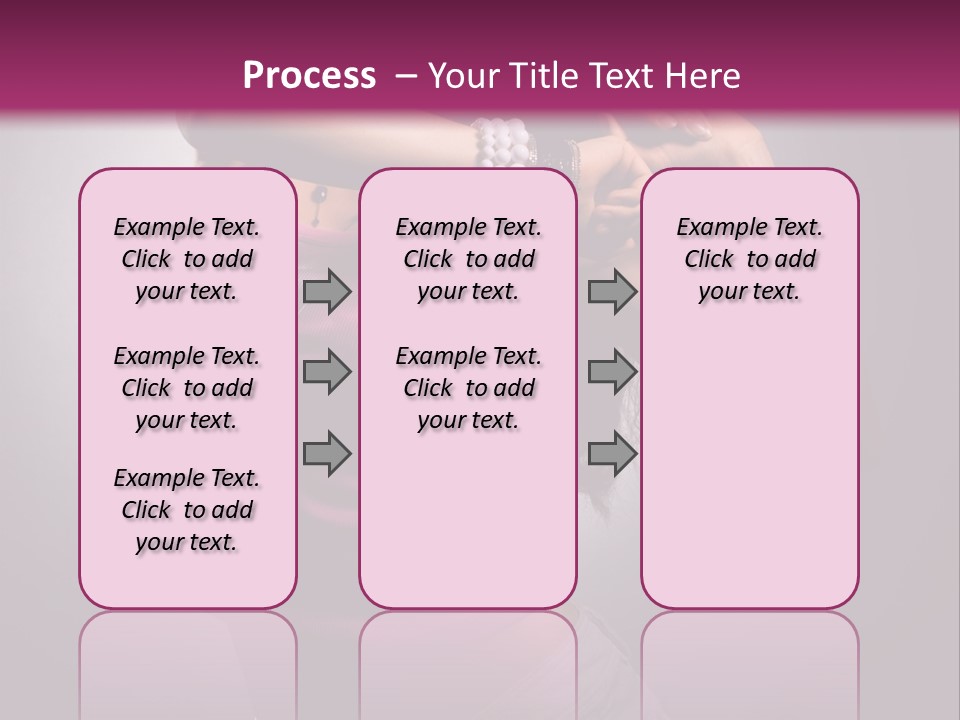 Process – Your Title Text Here

Example Text. Click to add your text.

Example Text. Click to add your text.

Example Text. Click to add your text.

Example Text. Click to add your text.

Example Text. Click to add your text.

Example Text. Click to add your text.